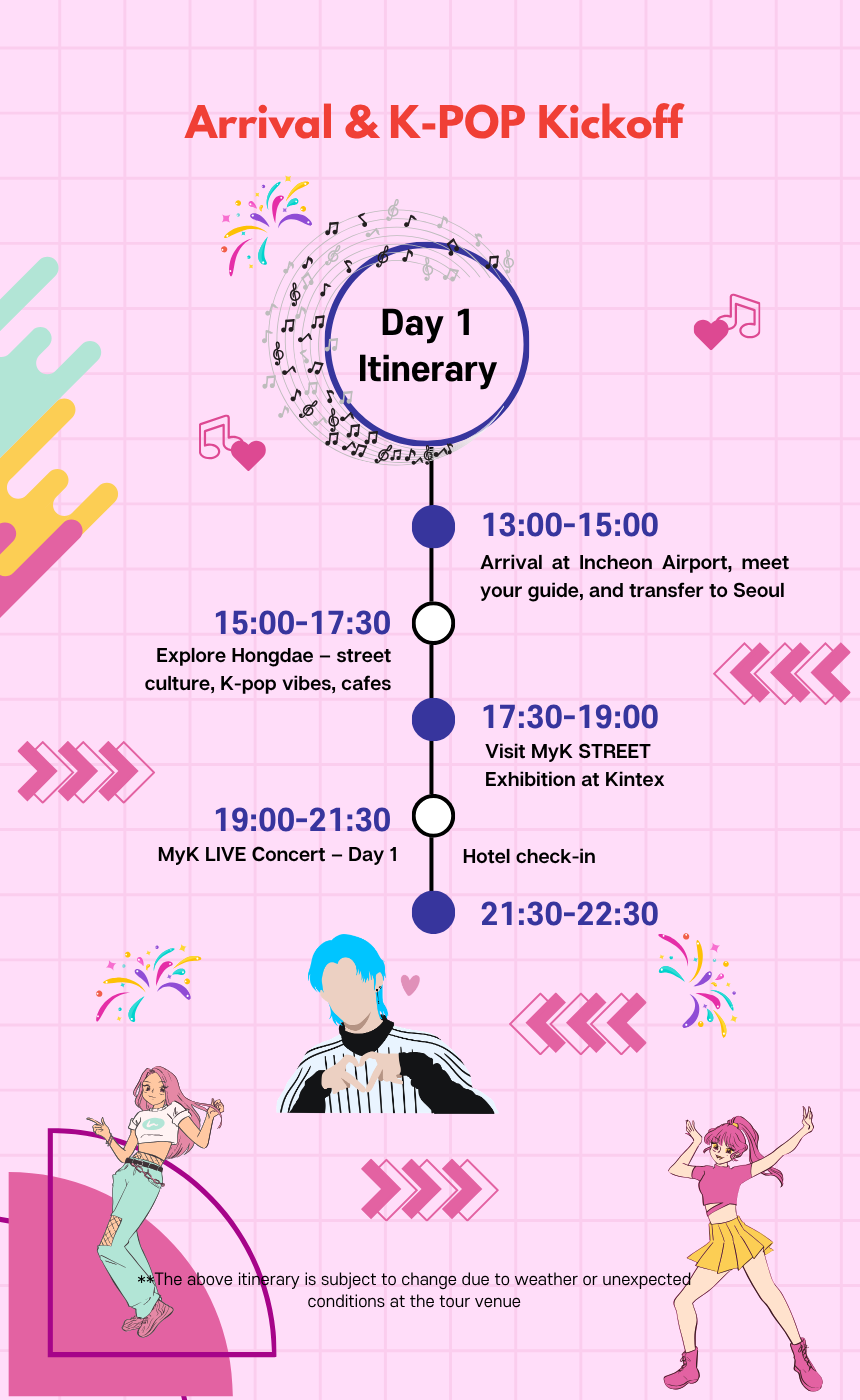 Arrival & K-POP Kickoff

Day 1 Itinerary

13:00-15:00
Arrival at Incheon Airport, meet your guide, and transfer to Seoul

15:00-17:30
Explore Hongdae – street culture, K-pop vibes, cafes

17:30-19:00
Visit MyK STREET Exhibition at Kintex

19:00-21:30
MyK LIVE Concert – Day 1

Hotel check-in

21:30-22:30

**The above itinerary is subject to change due to weather or unexpected conditions at the tour venue